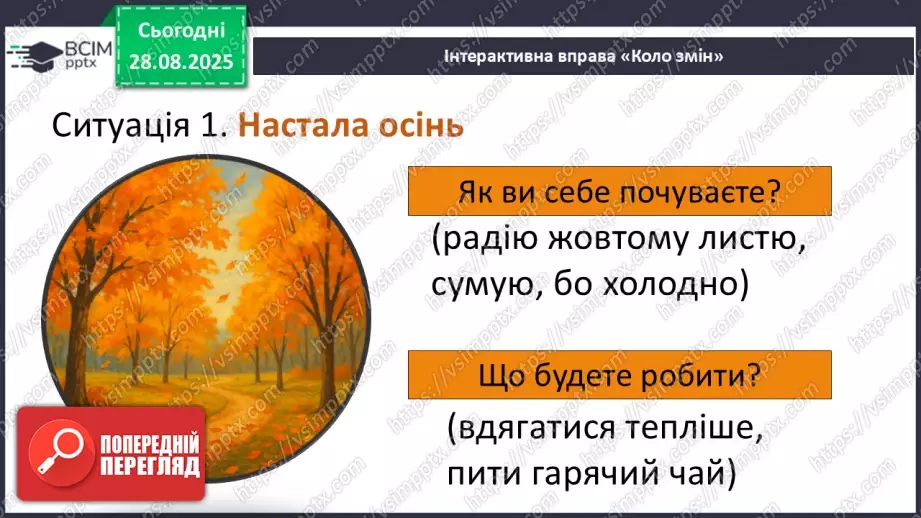 ВСІМ pptx

Сьогодні 28.08.2025

Інтерактивна вправа «Коло змін»

Ситуація 1. Настала осінь

Як ви себе почуваєте?

(радію жовтому листю, сумую, бо холодно)

Що будете робити?

(вдягатися тепліше, пити гарячий чай)

ПОПЕРЕДНІЙ ПЕРЕГЛЯД

https://vsimpptx.com